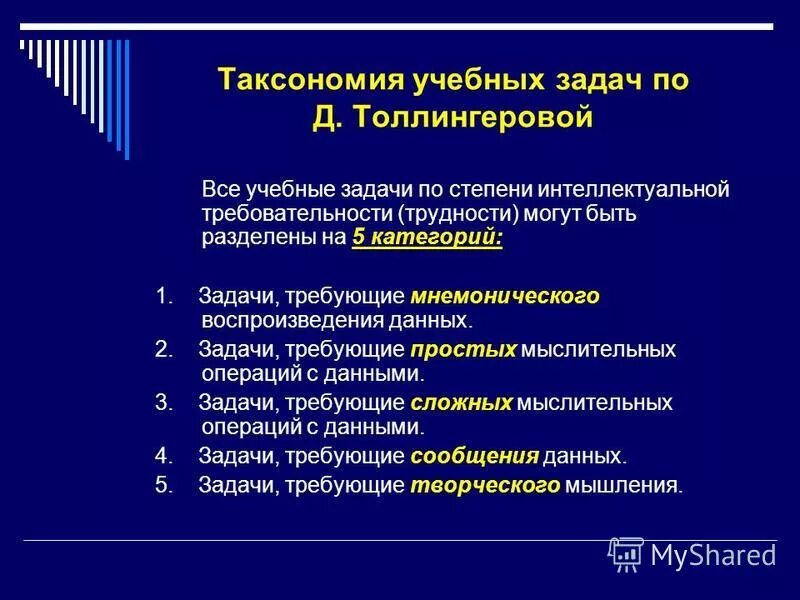 Таксономия учебных задач по Д. Толлингеровой

Все учебные задачи по степени интеллектуальной требовательности (трудности) могут быть разделены на 5 категорий:

1. Задачи, требующие мнемонического воспроизведения данных.
2. Задачи, требующие простых мыслительных операций с данными.
3. Задачи, требующие сложных мыслительных операций с данными.
4. Задачи, требующие сообщения данных.
5. Задачи, требующие творческого мышления.

MyShared